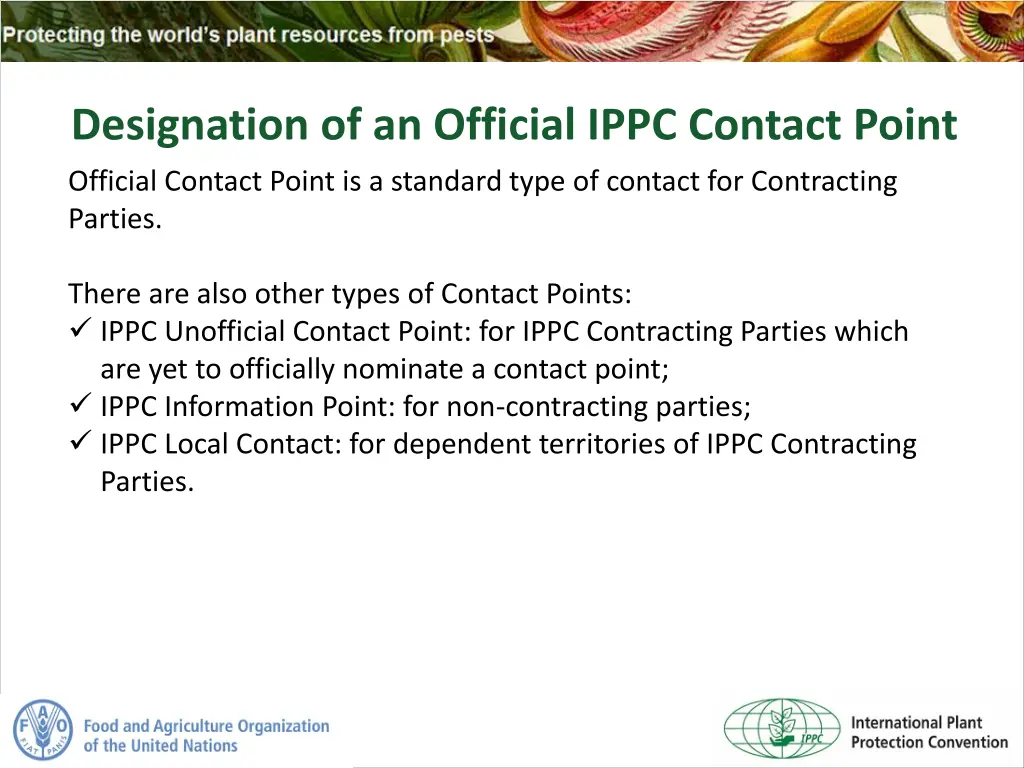 Protecting the world's plant resources from pests

Designation of an Official IPPC Contact Point

Official Contact Point is a standard type of contact for Contracting Parties.

There are also other types of Contact Points:
✓ IPPC Unofficial Contact Point: for IPPC Contracting Parties which are yet to officially nominate a contact point;
✓ IPPC Information Point: for non-contracting parties;
✓ IPPC Local Contact: for dependent territories of IPPC Contracting Parties.

F A O FIAT PANIS
Food and Agriculture Organization of the United Nations

IPPC
International Plant Protection Convention